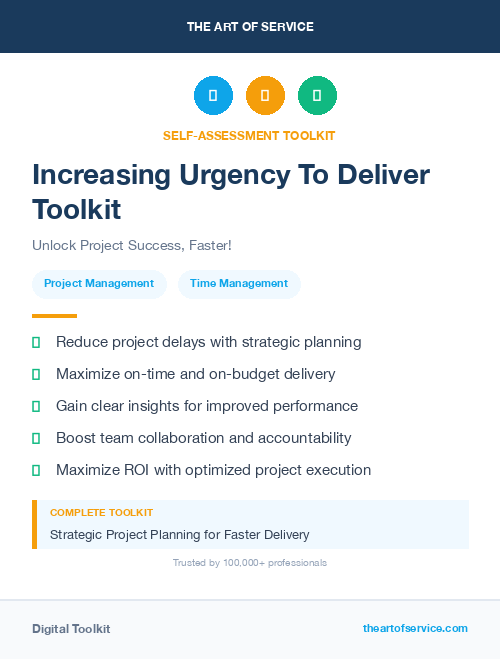 THE ART OF SERVICE

SELF-ASSESSMENT TOOLKIT

Increasing Urgency To Deliver Toolkit

Unlock Project Success, Faster!

Project Management

Time Management

Reduce project delays with strategic planning

Maximize on-time and on-budget delivery

Gain clear insights for improved performance

Boost team collaboration and accountability

Maximize ROI with optimized project execution

COMPLETE TOOLKIT

Strategic Project Planning for Faster Delivery

Trusted by 100,000+ professionals

Digital Toolkit

theartofservice.com